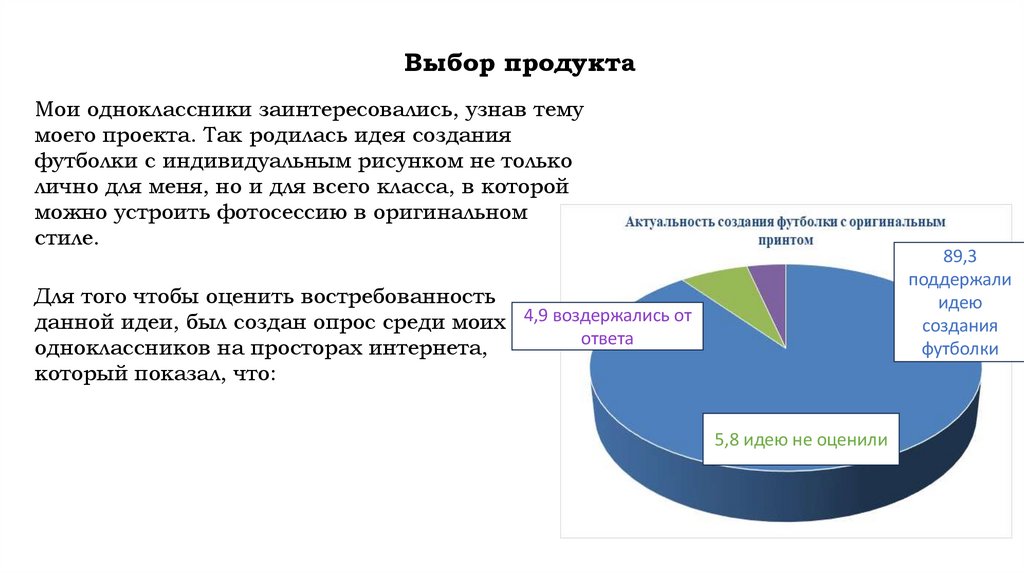 Выбор продукта

Мои одноклассники заинтересовались, узнав тему моего проекта. Так родилась идея создания футболки с индивидуальным рисунком не только лично для меня, но и для всего класса, в которой можно устроить фотосессию в оригинальном стиле.

Для того чтобы оценить востребованность данной идеи, был создан опрос среди моих одноклассников на просторах интернета, который показал, что:

Актуальность создания футболки с оригинальным принтом

89,3 поддержали идею создания футболки

4,9 воздержались от ответа

5,8 идею не оценили